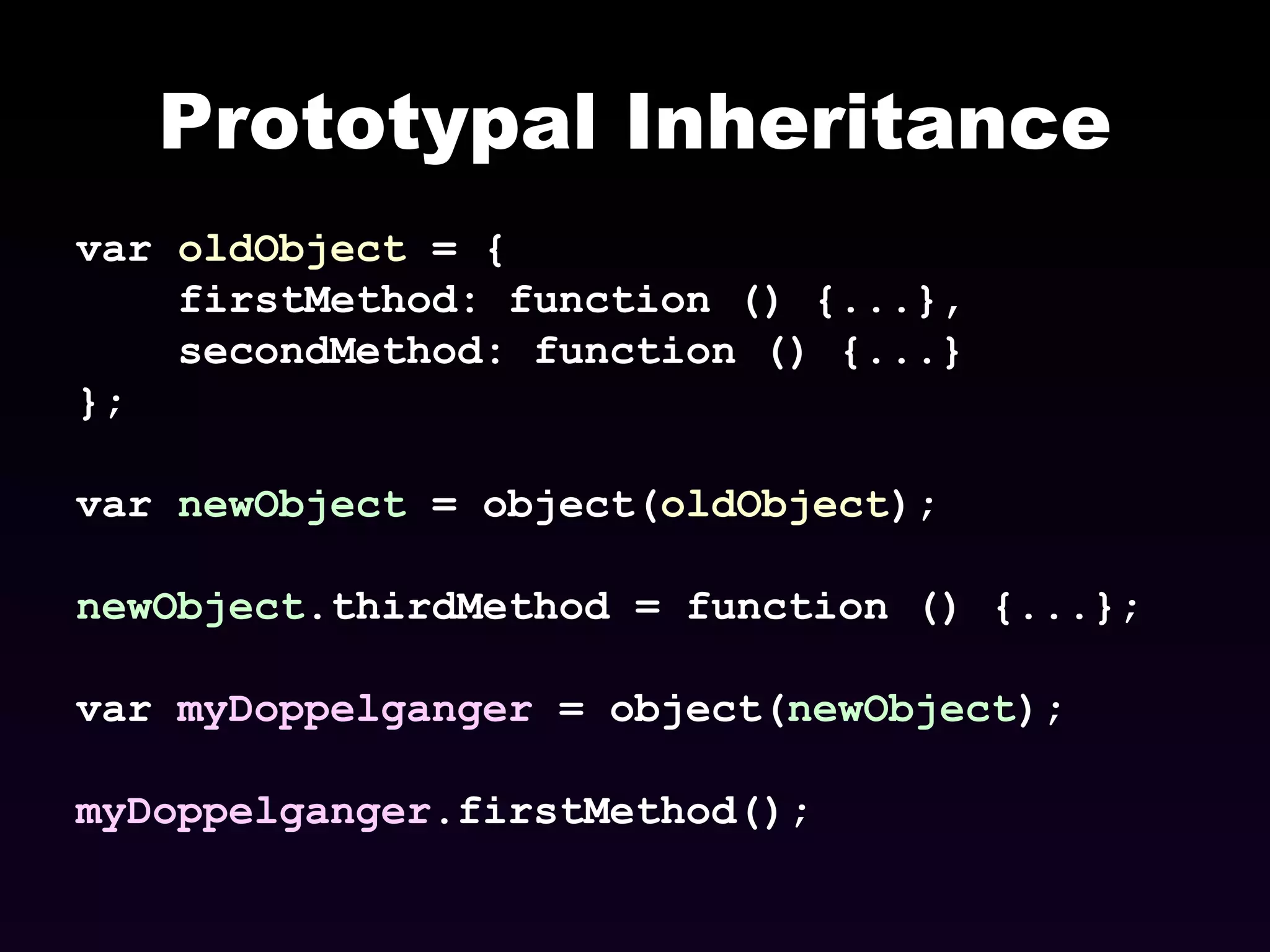 Prototypal Inheritance

var oldObject = {
    firstMethod: function () {...},
    secondMethod: function () {...}
};

var newObject = object(oldObject);

newObject.thirdMethod = function () {...};

var myDoppelganger = object(newObject);

myDoppelganger.firstMethod();